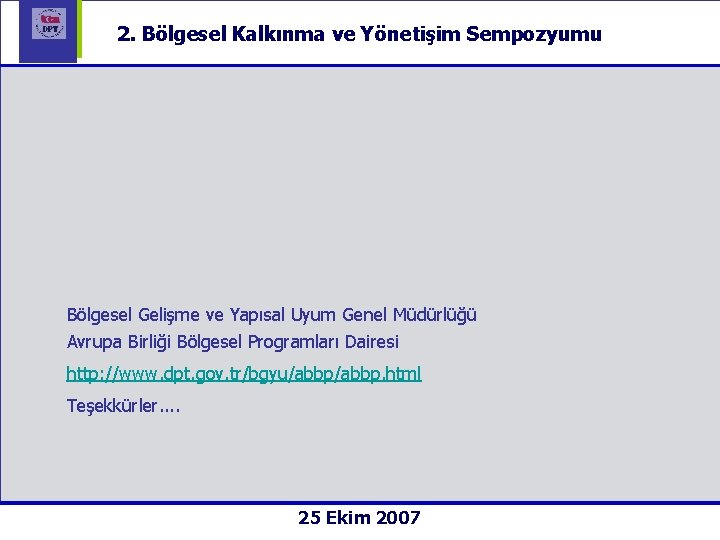 DPT

2. Bölgesel Kalkınma ve Yönetişim Sempozyumu

Bölgesel Gelişme ve Yapısal Uyum Genel Müdürlüğü
Avrupa Birliği Bölgesel Programları Dairesi

http://www.dpt.gov.tr/bgyu/abbp/abbp.html

Teşekkürler….

25 Ekim 2007